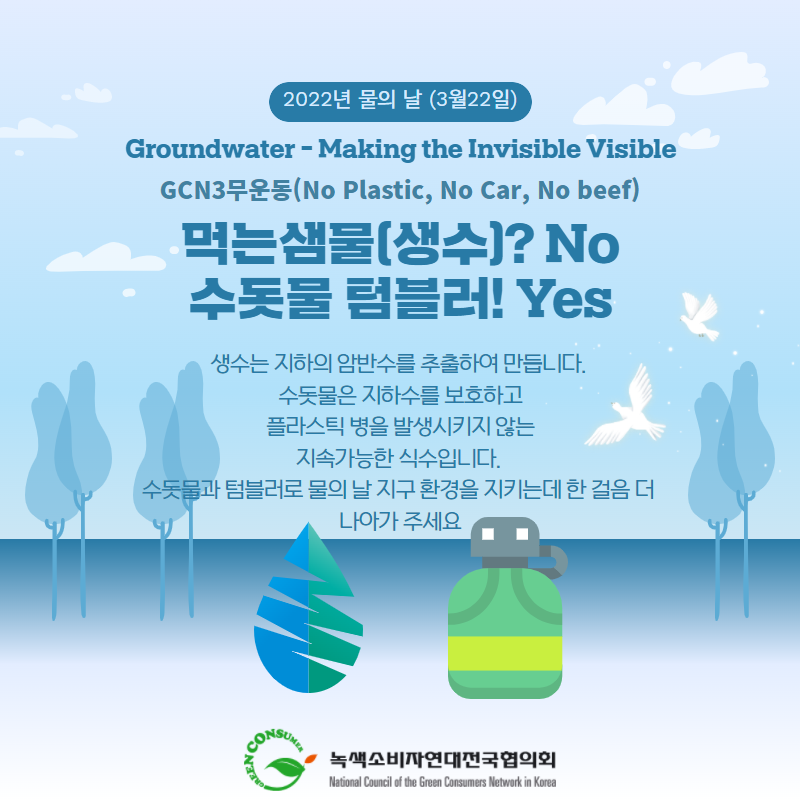 2022년 물의 날 (3월22일)

Groundwater - Making the Invisible Visible

GCN3무운동(No Plastic, No Car, No beef)

먹는샘물(생수)? No
수돗물 텀블러! Yes

생수는 지하의 암반수를 추출하여 만듭니다.
수돗물은 지하수를 보호하고
플라스틱 병을 발생시키지 않는
지속가능한 식수입니다.
수돗물과 텀블러로 물의 날 지구 환경을 지키는데 한 걸음 더 나아가 주세요

GREEN CONSUMER

녹색소비자연대전국협의회
National Council of the Green Consumers Network in Korea